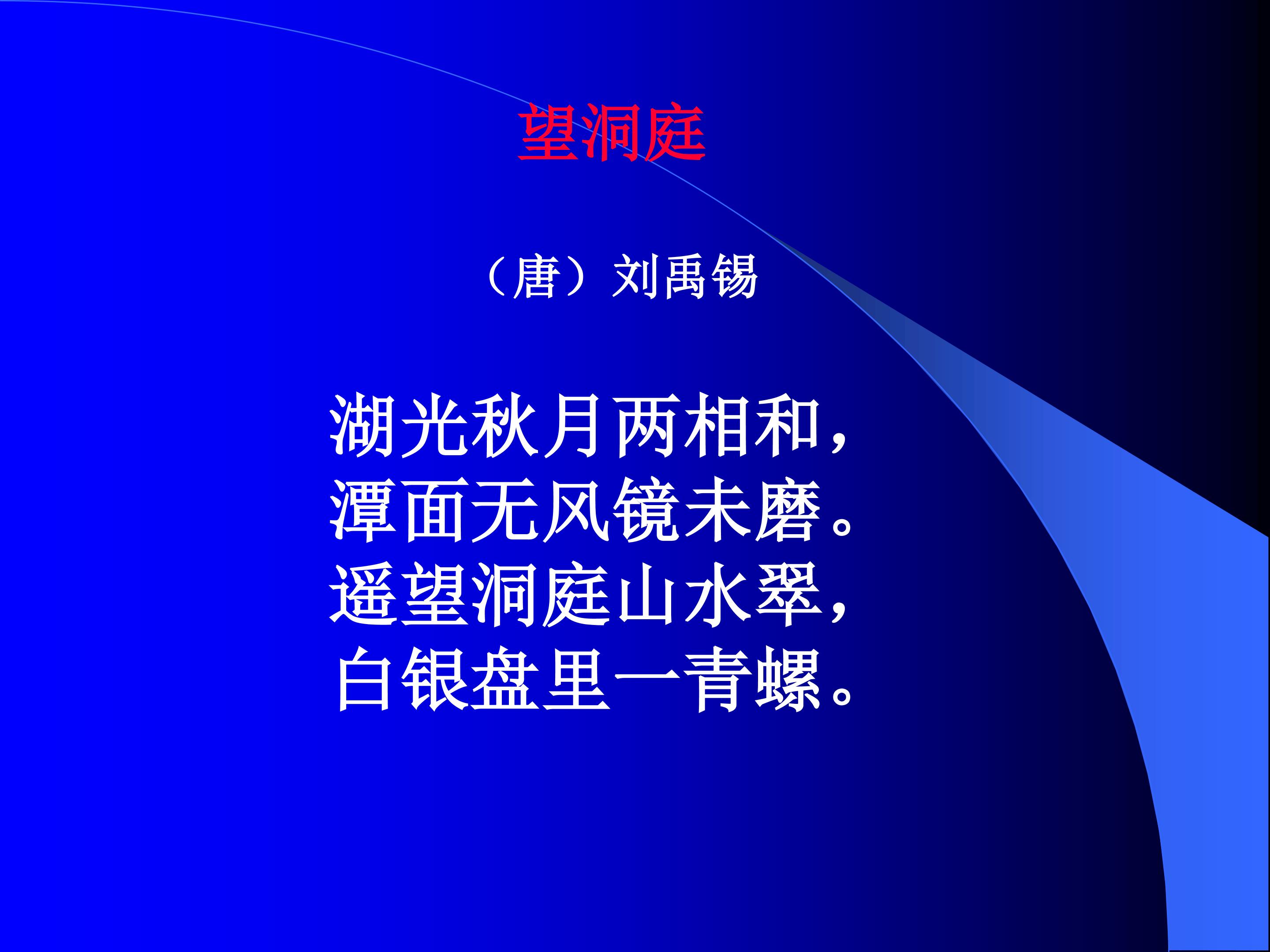 望洞庭

（唐）刘禹锡

湖光秋月两相和，
潭面无风镜未磨。
遥望洞庭山水翠，
白银盘里一青螺。